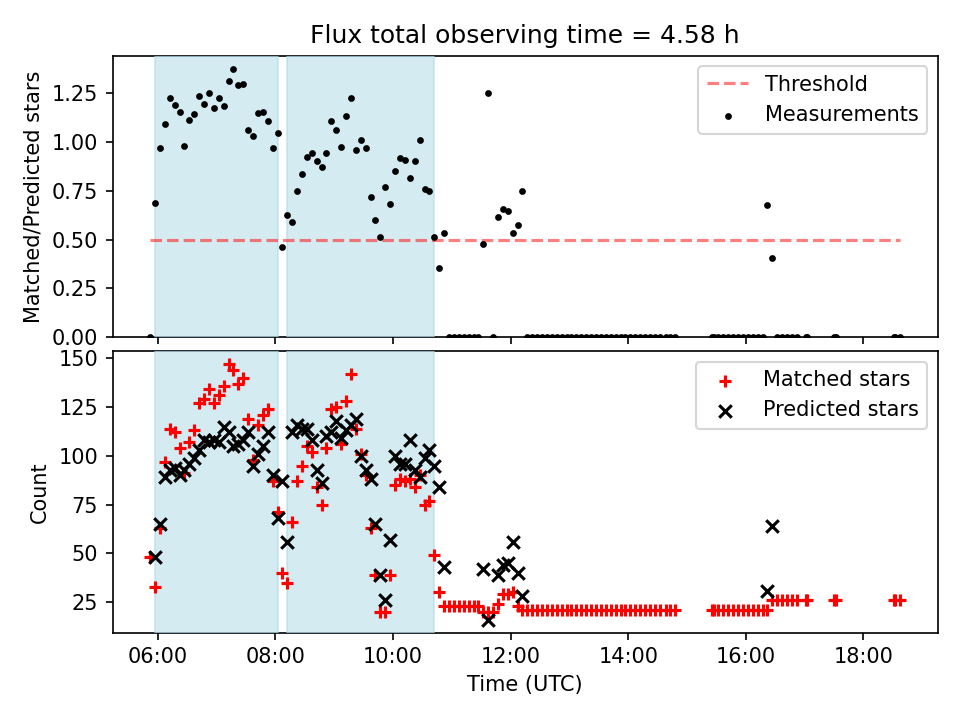 Flux total observing time = 4.58 h

Matched/Predicted stars

1.25
1.00
0.75
0.50
0.25
0.00

Threshold
Measurements

Count

150
125
100
75
50
25

Matched stars
Predicted stars

06:00
08:00
10:00
12:00
14:00
16:00
18:00

Time (UTC)